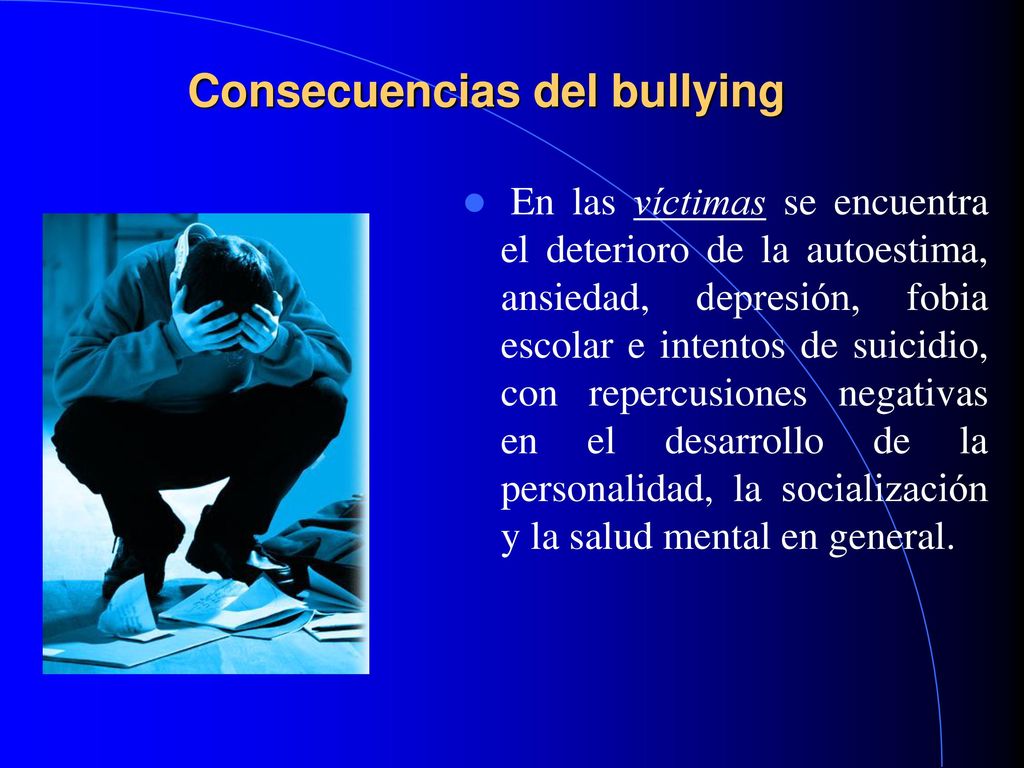 Consecuencias del bullying

En las víctimas se encuentra el deterioro de la autoestima, ansiedad, depresión, fobia escolar e intentos de suicidio, con repercusiones negativas en el desarrollo de la personalidad, la socialización y la salud mental en general.